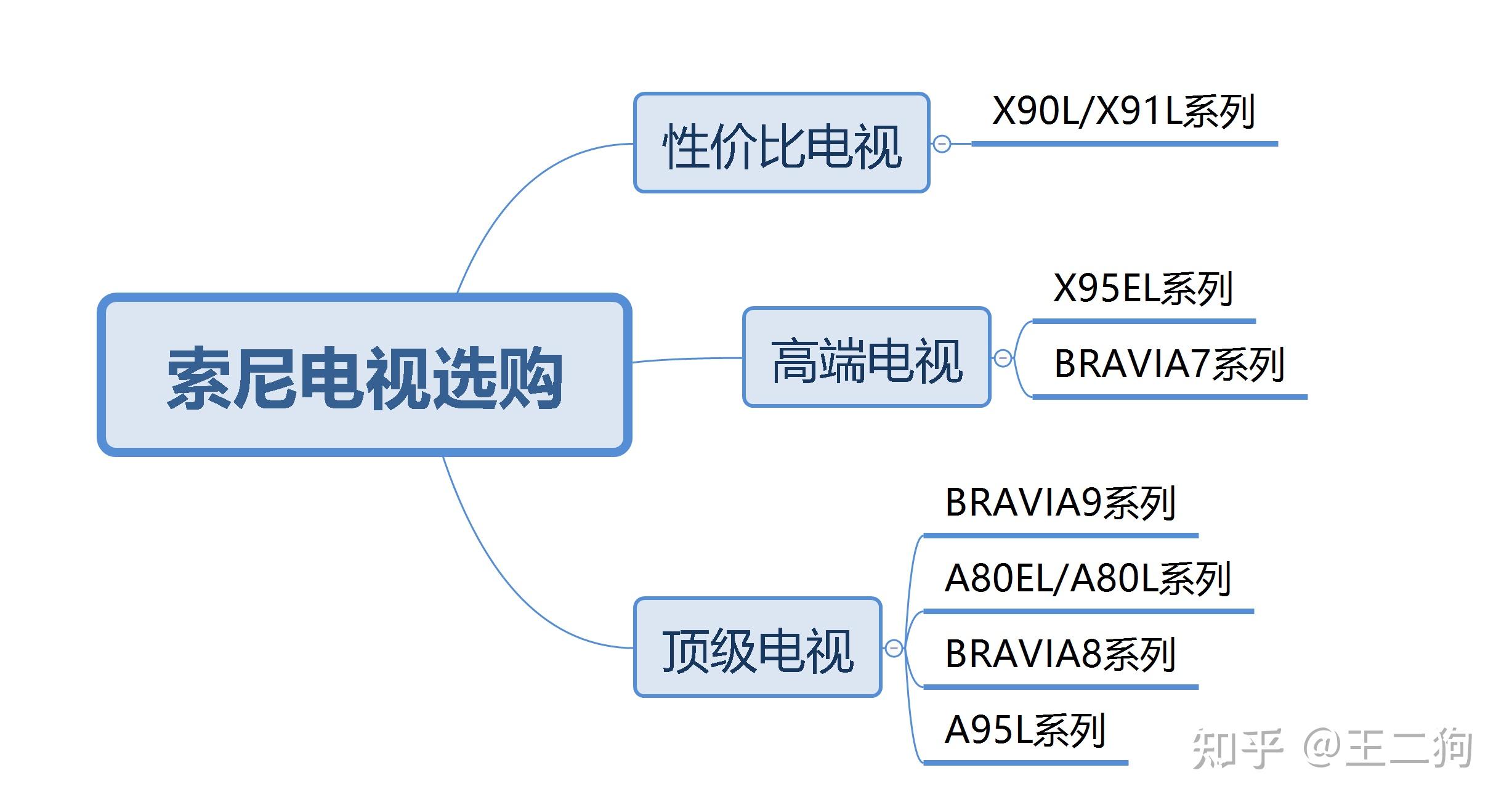 索尼电视选购

性价比电视

X90L/X91L系列

高端电视

X95EL系列

BRAVIA7系列

顶级电视

BRAVIA9系列

A80EL/A80L系列

BRAVIA8系列

A95L系列

知乎 @王二狗